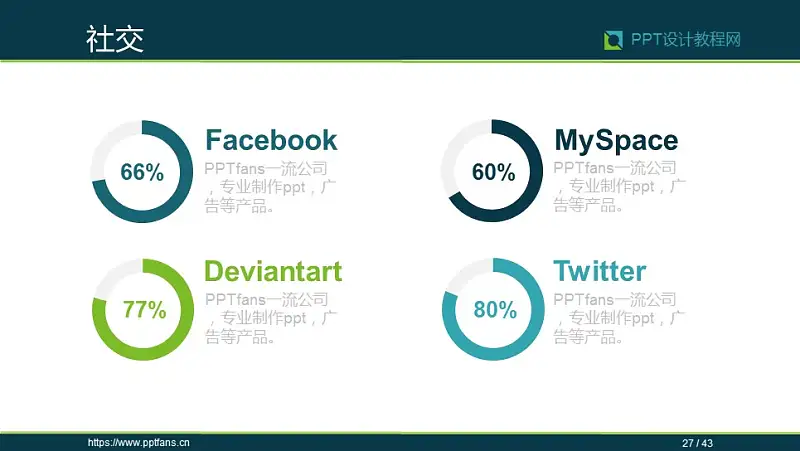 社交

PPT设计教程网

66%

Facebook

PPTfans一流公司，专业制作ppt，广告等产品。

60%

MySpace

PPTfans一流公司，专业制作ppt，广告等产品。

77%

Deviantart

PPTfans一流公司，专业制作ppt，广告等产品。

80%

Twitter

PPTfans一流公司，专业制作ppt，广告等产品。

https://www.pptfans.cn

27 / 43